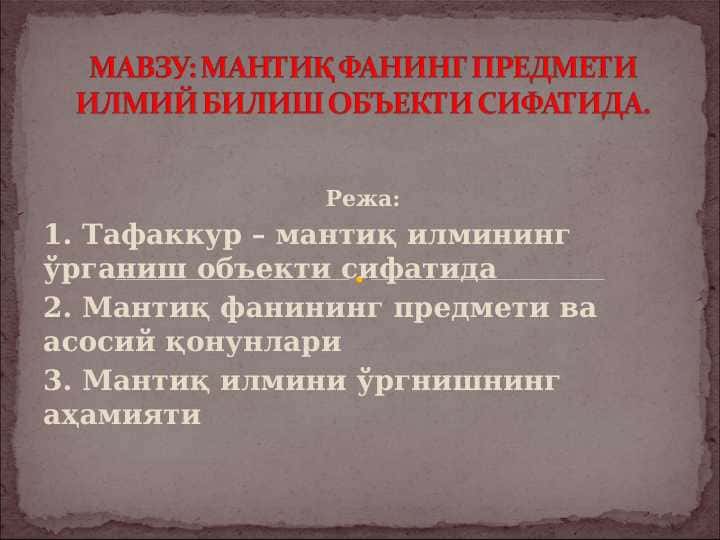 МАВЗУ: МАНТИҚ ФАНИНГ ПРЕДМЕТИ ИЛМИЙ БИЛИШ ОБЪЕКТИ СИФАТИДА.

Режа:

1. Тафаккур – мантиқ илмининг ўрганиш объекти сифатида

2. Мантиқ фанининг предмети ва асосий қонунлари

3. Мантиқ илмини ўргнишнинг аҳамияти